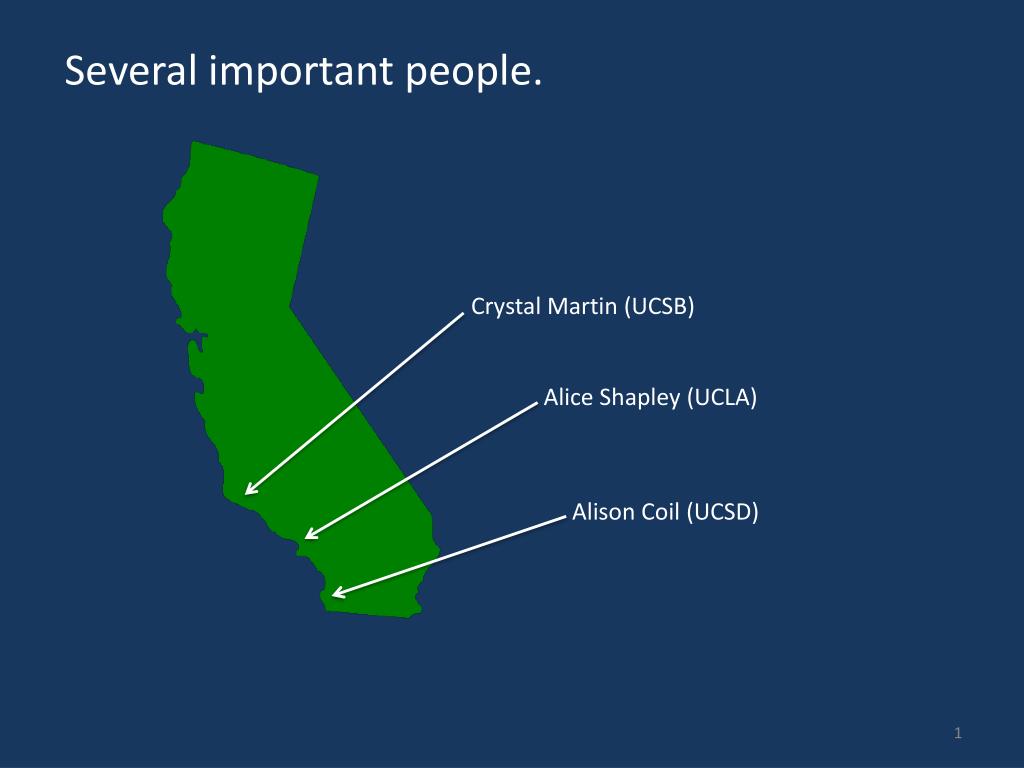 Several important people.

Crystal Martin (UCSB)

Alice Shapley (UCLA)

Alison Coil (UCSD)

1